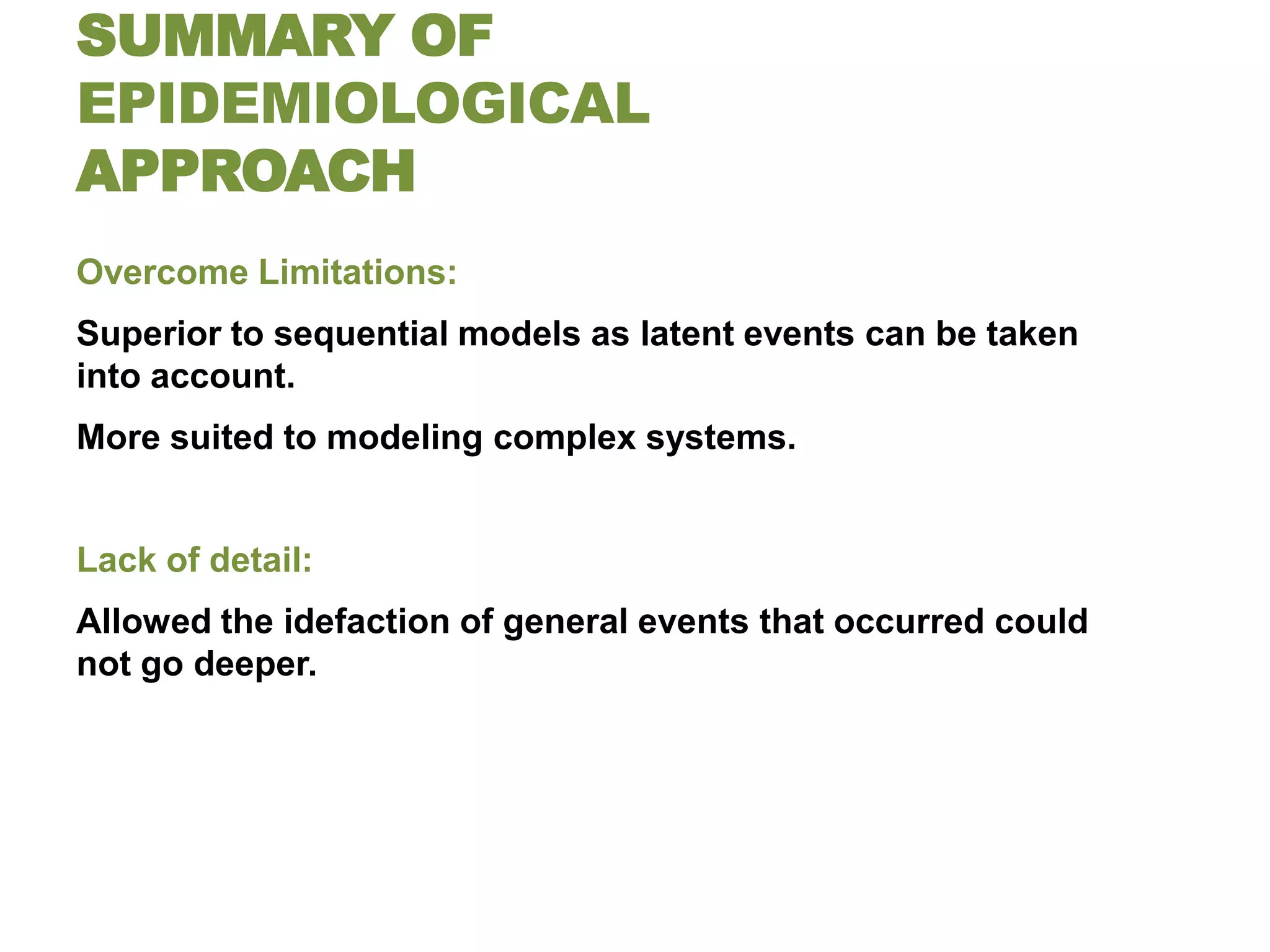 SUMMARY OF EPIDEMIOLOGICAL APPROACH

Overcome Limitations:

Superior to sequential models as latent events can be taken into account.

More suited to modeling complex systems.

Lack of detail:

Allowed the idefaction of general events that occurred could not go deeper.